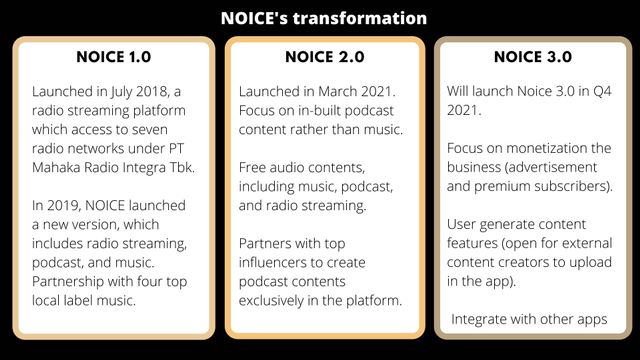 NOICE's transformation

NOICE 1.0

Launched in July 2018, a radio streaming platform which access to seven radio networks under PT Mahaka Radio Integra Tbk.

In 2019, NOICE launched a new version, which includes radio streaming, podcast, and music. Partnership with four top local label music.

NOICE 2.0

Launched in March 2021. Focus on in-built podcast content rather than music.

Free audio contents, including music, podcast, and radio streaming.

Partners with top influencers to create podcast contents exclusively in the platform.

NOICE 3.0

Will launch Noice 3.0 in Q4 2021.

Focus on monetization the business (advertisement and premium subscribers).

User generate content features (open for external content creators to upload in the app).

Integrate with other apps